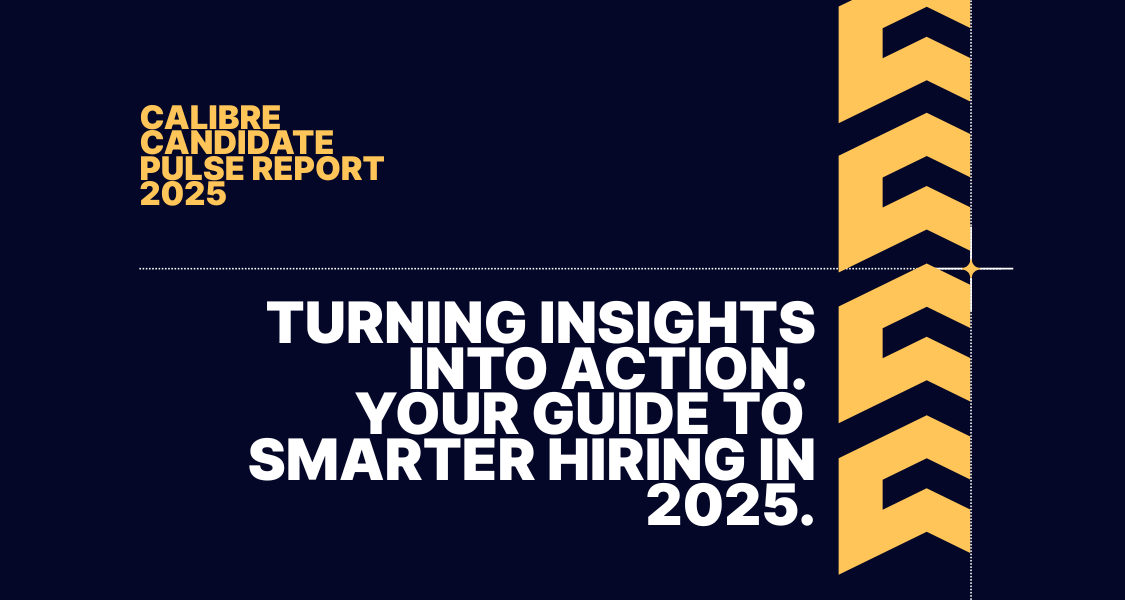 CALIBRE CANDIDATE PULSE REPORT 2025

TURNING INSIGHTS INTO ACTION. YOUR GUIDE TO SMARTER HIRING IN 2025.